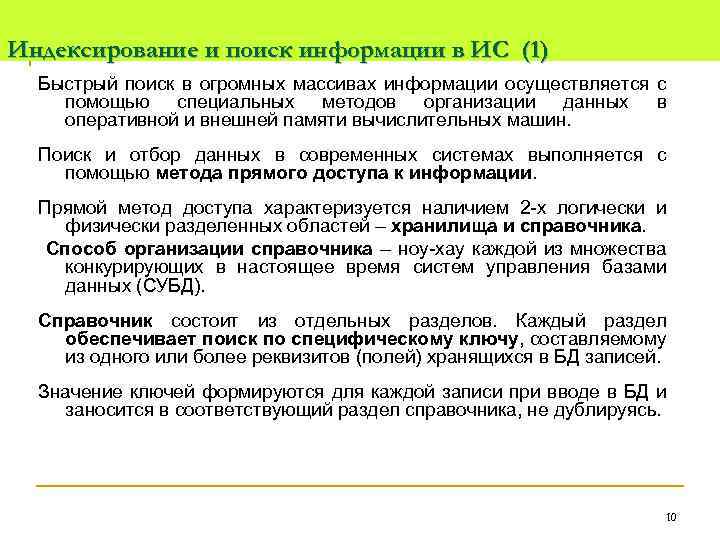 Индексирование и поиск информации в ИС (1)

Быстрый поиск в огромных массивах информации осуществляется с помощью специальных методов организации данных в оперативной и внешней памяти вычислительных машин.

Поиск и отбор данных в современных системах выполняется с помощью метода прямого доступа к информации.

Прямой метод доступа характеризуется наличием 2-х логически и физически разделенных областей – хранилища и справочника.

Способ организации справочника – ноу-хау каждой из множества конкурирующих в настоящее время систем управления базами данных (СУБД).

Справочник состоит из отдельных разделов. Каждый раздел обеспечивает поиск по специфическому ключу, составляемому из одного или более реквизитов (полей) хранящихся в БД записей.

Значение ключей формируются для каждой записи при вводе в БД и заносится в соответствующий раздел справочника, не дублируясь.

10